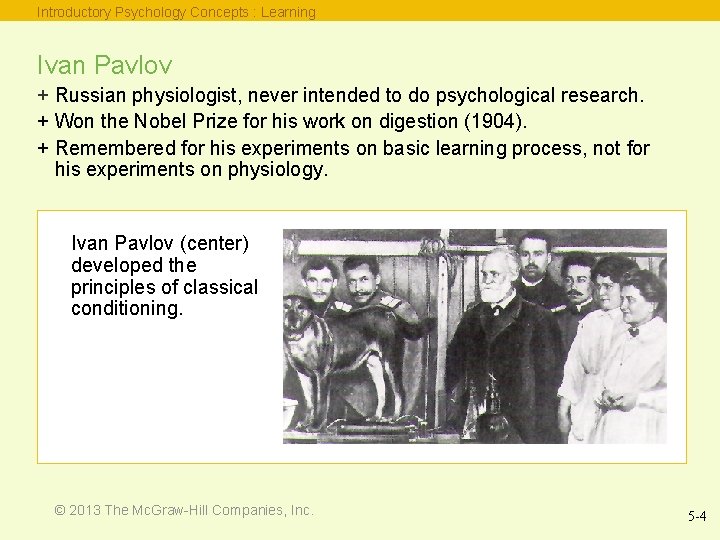 Introductory Psychology Concepts : Learning

Ivan Pavlov

+ Russian physiologist, never intended to do psychological research.
+ Won the Nobel Prize for his work on digestion (1904).
+ Remembered for his experiments on basic learning process, not for his experiments on physiology.

Ivan Pavlov (center) developed the principles of classical conditioning.

© 2013 The McGraw-Hill Companies, Inc.

5-4